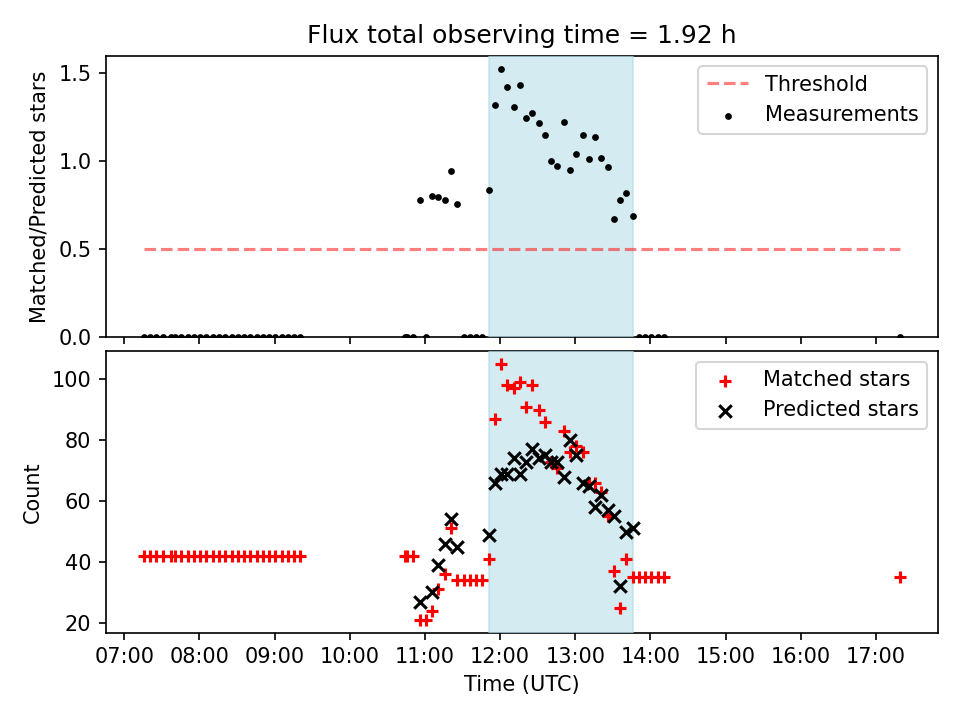 Flux total observing time = 1.92 h

Matched/Predicted stars

1.5
1.0
0.5
0.0

Threshold
Measurements

Count

100
80
60
40
20

Matched stars
Predicted stars

07:00 08:00 09:00 10:00 11:00 12:00 13:00 14:00 15:00 16:00 17:00

Time (UTC)